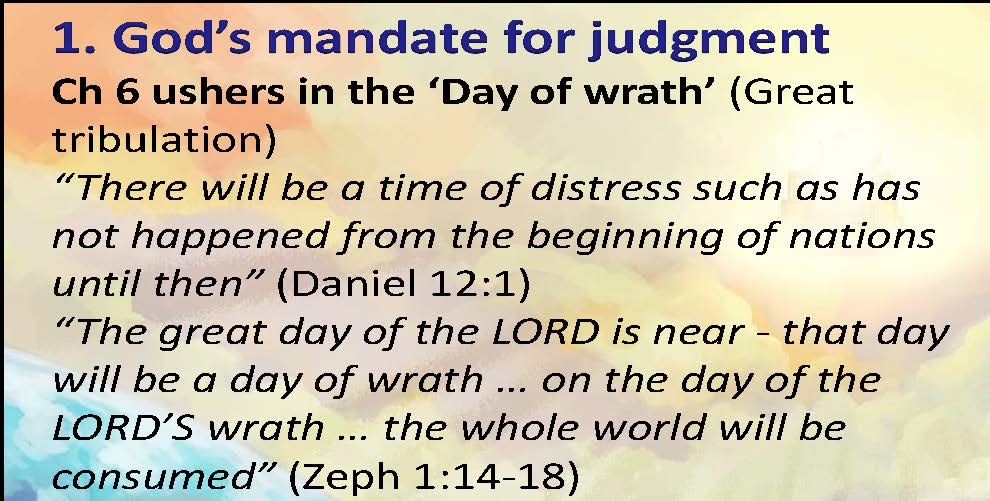 1. God’s mandate for judgment

Ch 6 ushers in the ‘Day of wrath’ (Great tribulation)

“There will be a time of distress such as has not happened from the beginning of nations until then” (Daniel 12:1)

“The great day of the LORD is near - that day will be a day of wrath ... on the day of the LORD’S wrath ... the whole world will be consumed” (Zeph 1:14-18)